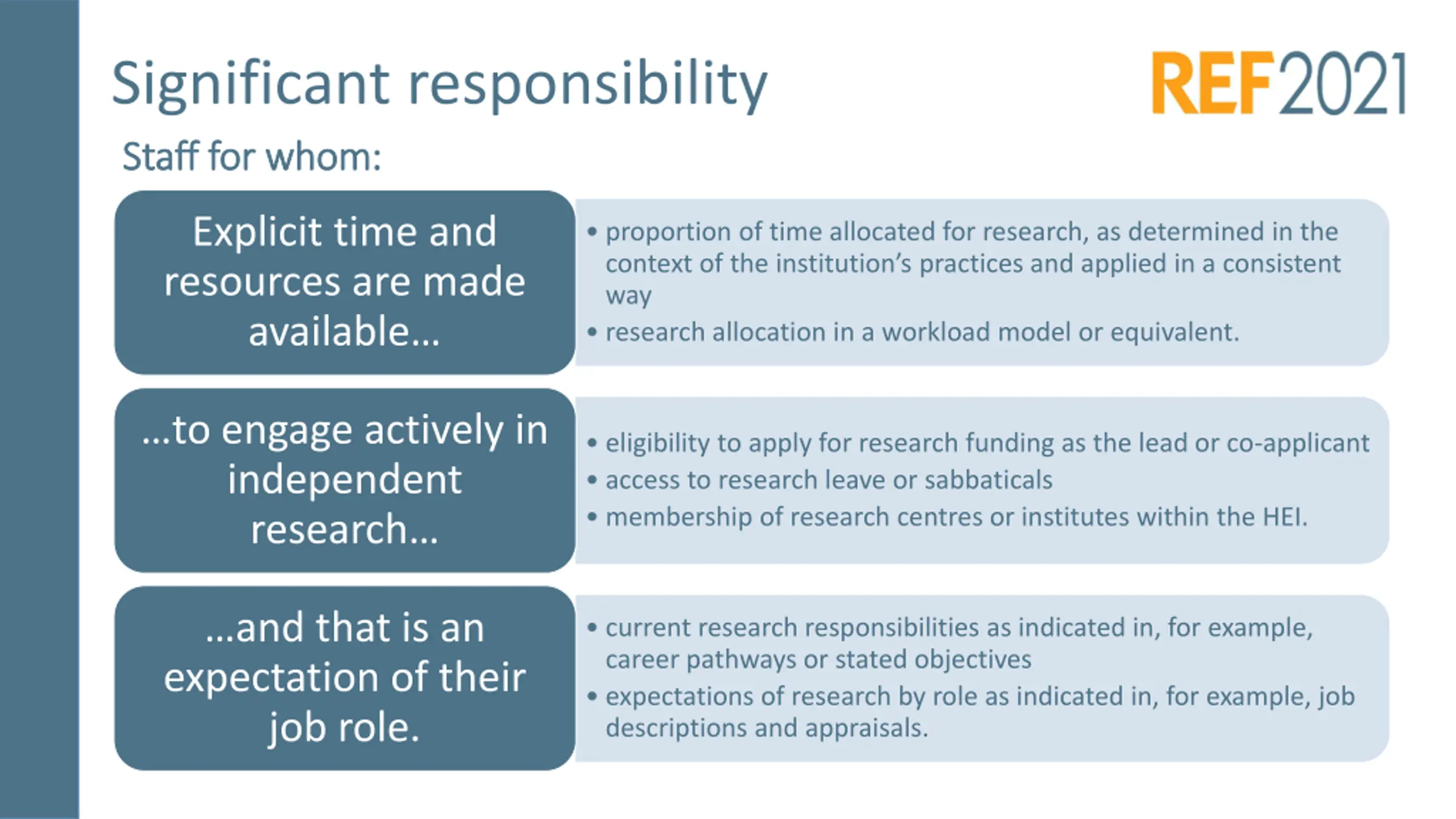 Significant responsibility

REF2021

Staff for whom:

Explicit time and resources are made available…

• proportion of time allocated for research, as determined in the context of the institution's practices and applied in a consistent way
• research allocation in a workload model or equivalent.

…to engage actively in independent research…

• eligibility to apply for research funding as the lead or co-applicant
• access to research leave or sabbaticals
• membership of research centres or institutes within the HEI.

…and that is an expectation of their job role.

• current research responsibilities as indicated in, for example, career pathways or stated objectives
• expectations of research by role as indicated in, for example, job descriptions and appraisals.